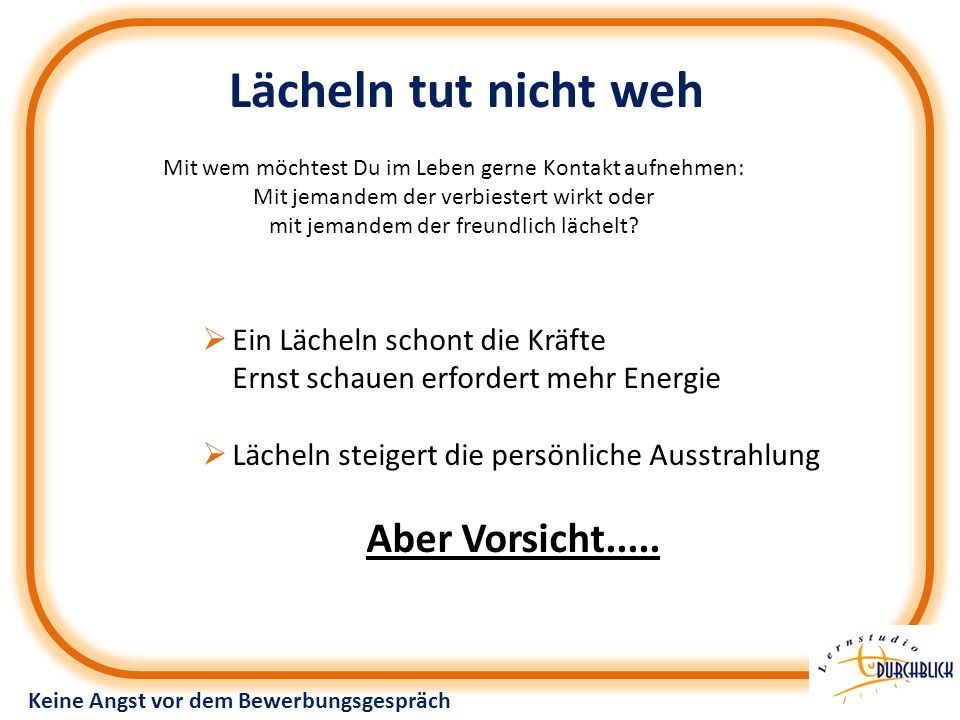 Lächeln tut nicht weh

Mit wem möchtest Du im Leben gerne Kontakt aufnehmen:
Mit jemandem der verbiestert wirkt oder
mit jemandem der freundlich lächelt?

➢ Ein Lächeln schont die Kräfte
Ernst schauen erfordert mehr Energie

➢ Lächeln steigert die persönliche Ausstrahlung

Aber Vorsicht.....

Keine Angst vor dem Bewerbungsgespräch

Lernstudio DURCHBLICK